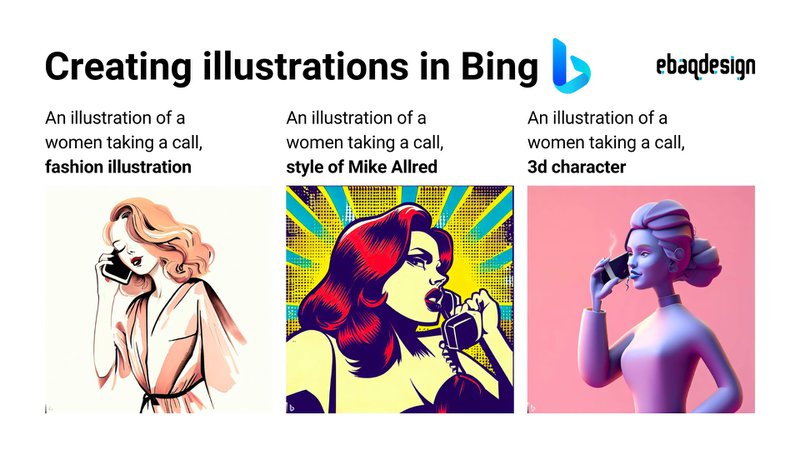 Creating illustrations in Bing

ebaqdesign

An illustration of a women taking a call, **fashion illustration**

An illustration of a women taking a call, **style of Mike Allred**

An illustration of a women taking a call, **3d character**